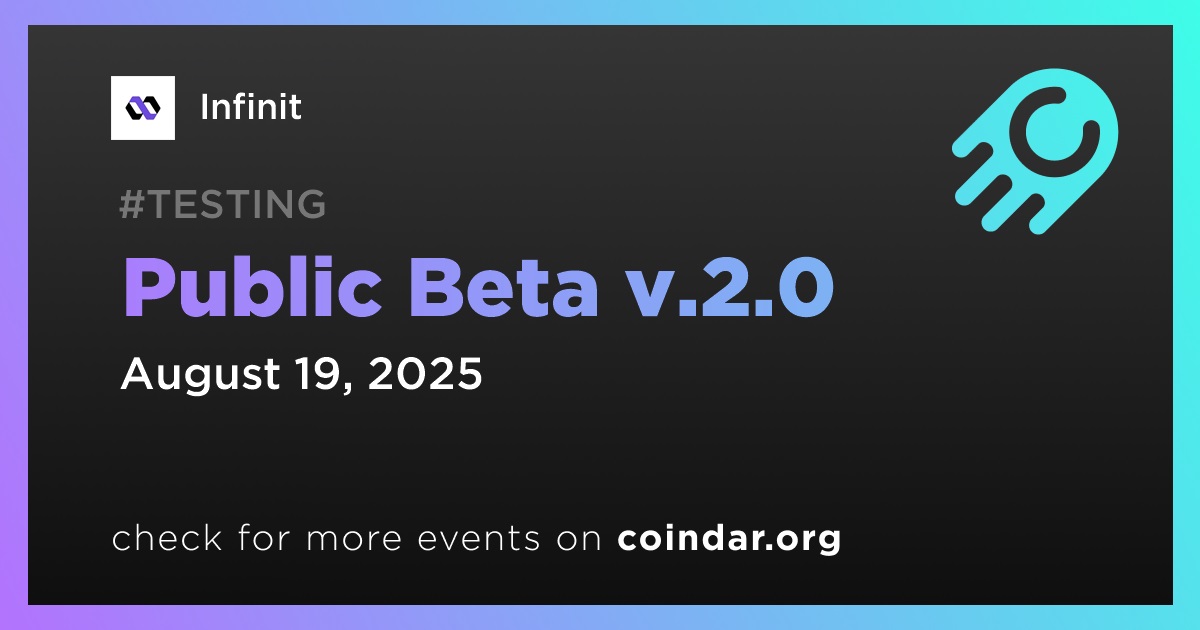 Infinit

#TESTING

Public Beta v.2.0

August 19, 2025

check for more events on coindar.org